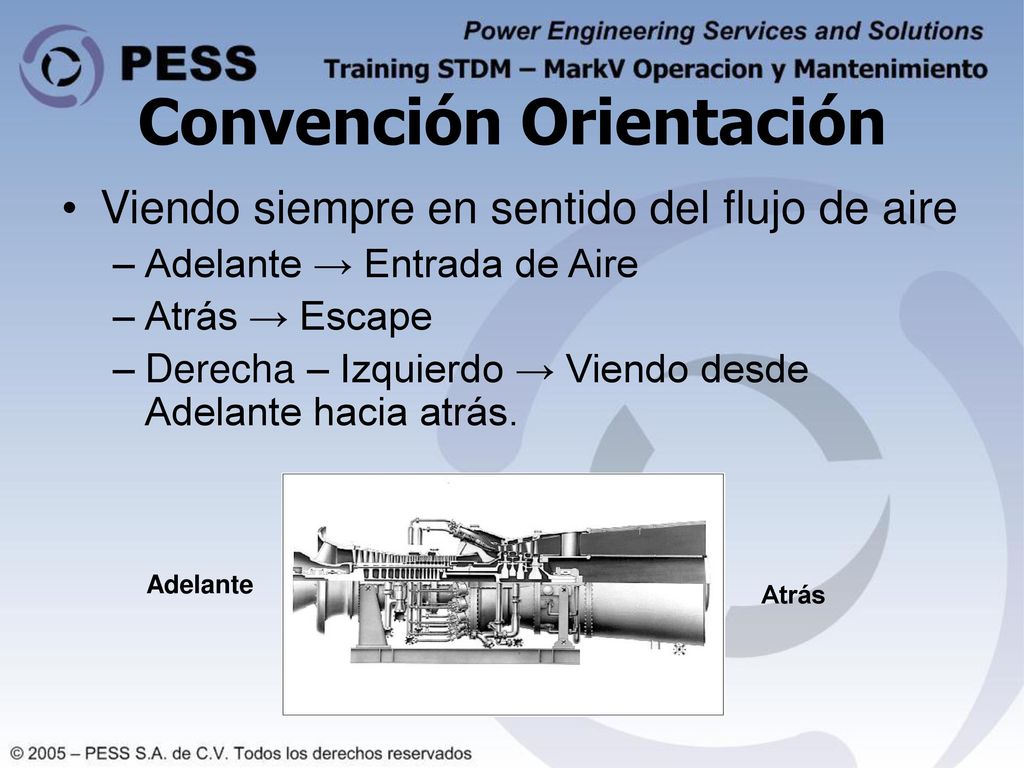 PESS

Power Engineering Services and Solutions
Training STDM – MarkV Operacion y Mantenimiento

Convención Orientación

• Viendo siempre en sentido del flujo de aire
– Adelante → Entrada de Aire
– Atrás → Escape
– Derecha – Izquierdo → Viendo desde Adelante hacia atrás.

Adelante

Atrás

© 2005 – PESS S.A. de C.V. Todos los derechos reservados